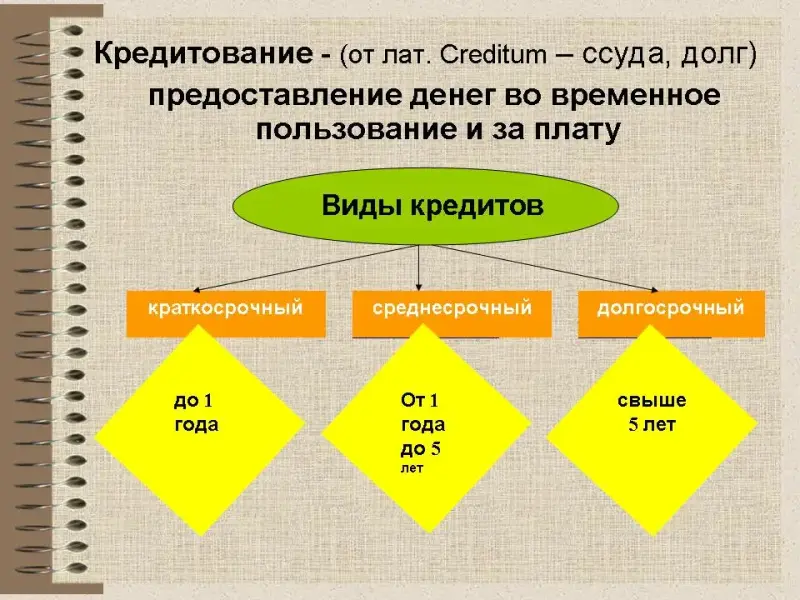 Кредитование - (от лат. Creditum – ссуда, долг)

предоставление денег во временное пользование и за плату

Виды кредитов

краткосрочный

среднесрочный

долгосрочный

до 1 года

От 1 года до 5 лет

свыше 5 лет